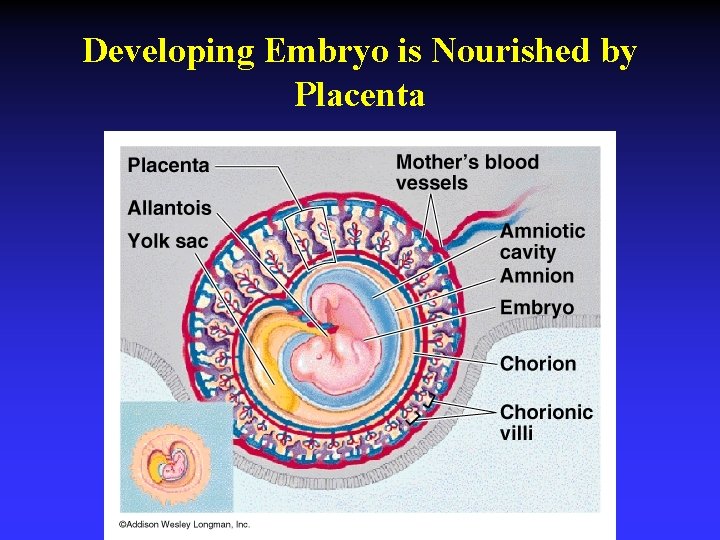 Developing Embryo is Nourished by Placenta

Placenta
Allantois
Yolk sac
Mother's blood vessels
Amniotic cavity
Amnion
Embryo
Chorion
Chorionic villi

©Addison Wesley Longman, Inc.